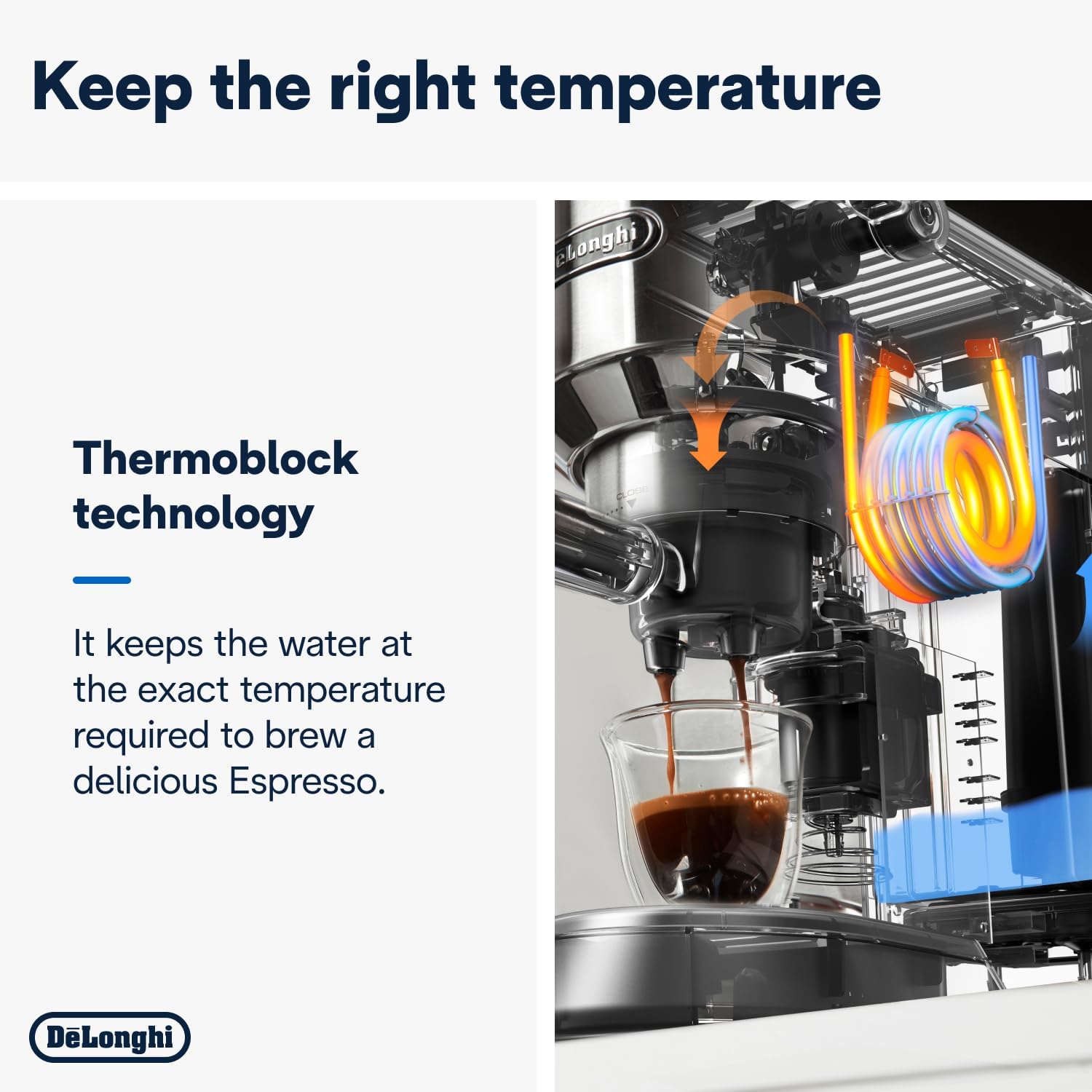 Keep the right temperature

Thermoblock technology

It keeps the water at the exact temperature required to brew a delicious Espresso.

DēLonghi

DeLonghi

CLOSE